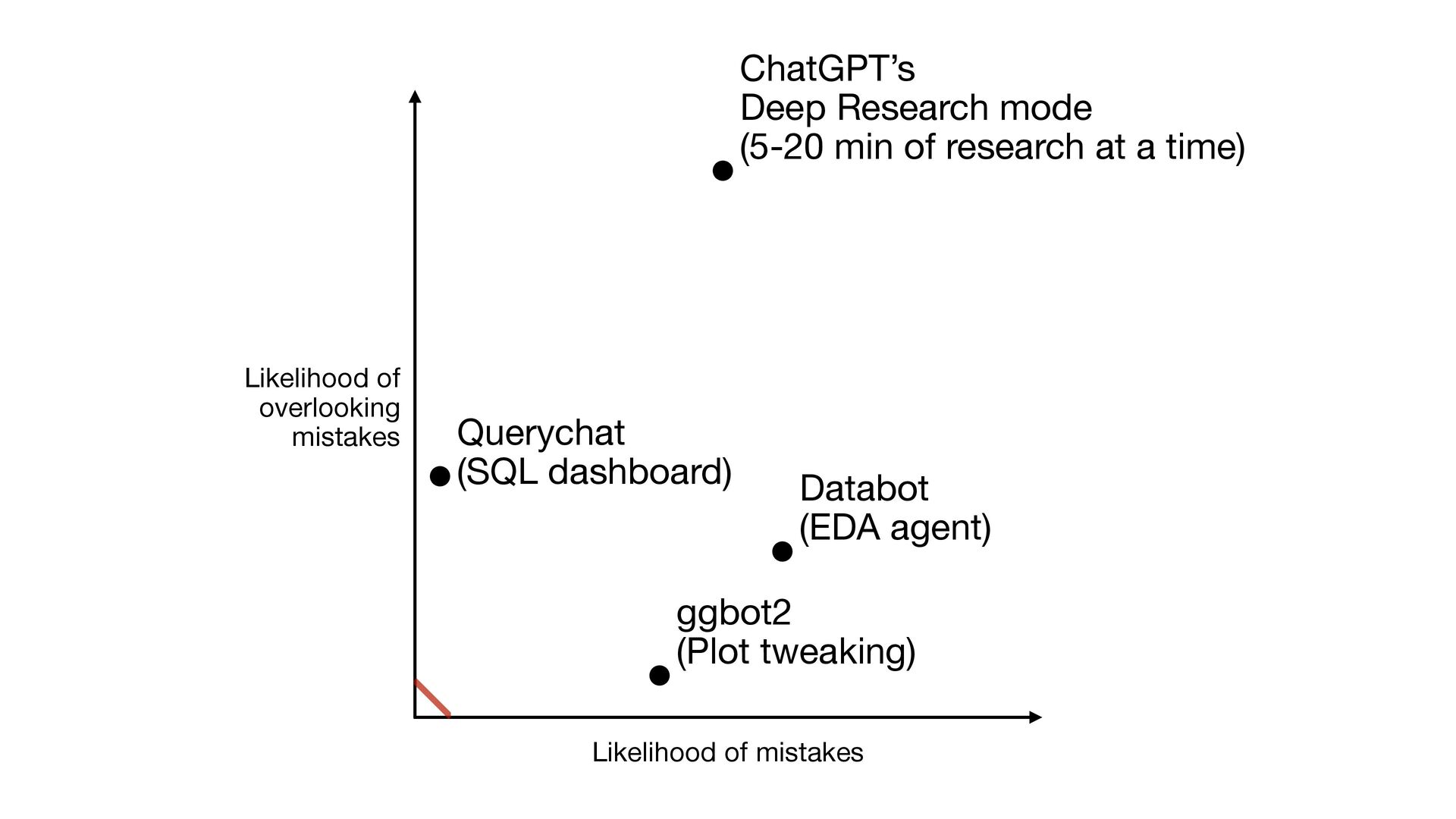 ChatGPT’s
Deep Research mode
(5-20 min of research at a time)

Likelihood of overlooking mistakes

Querychat
(SQL dashboard)

Databot
(EDA agent)

ggbot2
(Plot tweaking)

Likelihood of mistakes